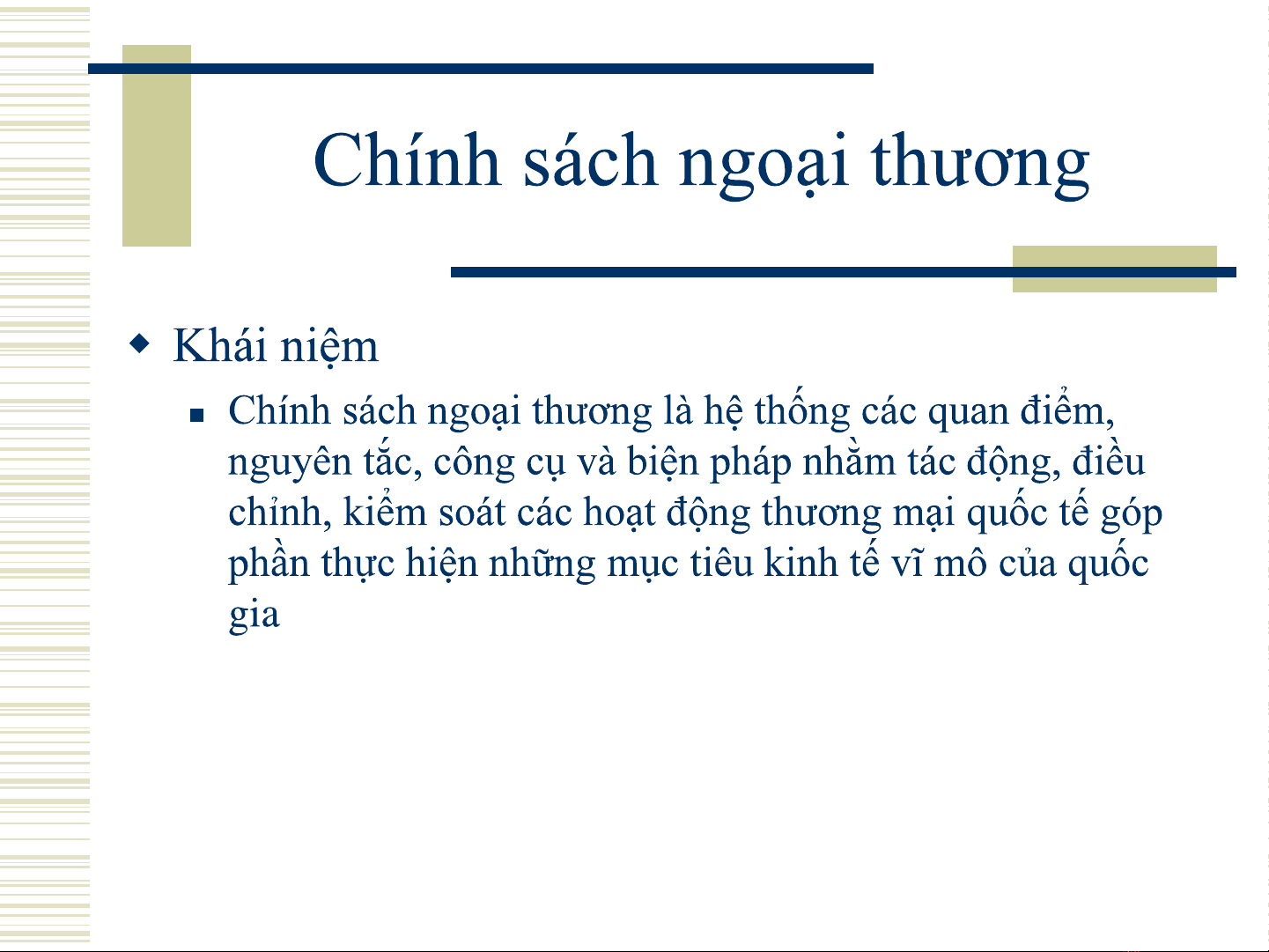 Chính sách ngoại thương

Khái niệm

Chính sách ngoại thương là hệ thống các quan điểm, nguyên tắc, công cụ và biện pháp nhằm tác động, điều chỉnh, kiểm soát các hoạt động thương mại quốc tế góp phần thực hiện những mục tiêu kinh tế vĩ mô của quốc gia